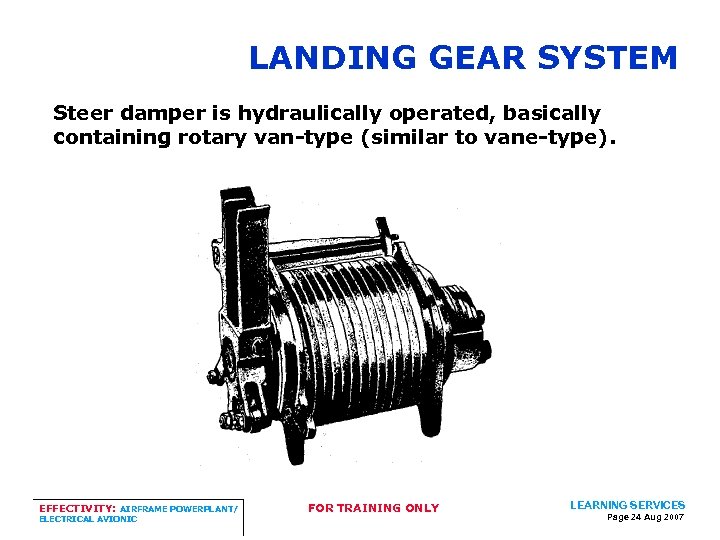 LANDING GEAR SYSTEM

Steer damper is hydraulically operated, basically containing rotary van-type (similar to vane-type).

EFFECTIVITY: AIRFRAME POWERPLANT/ ELECTRICAL AVIONIC

FOR TRAINING ONLY

LEARNING SERVICES
Page 24 Aug 2007